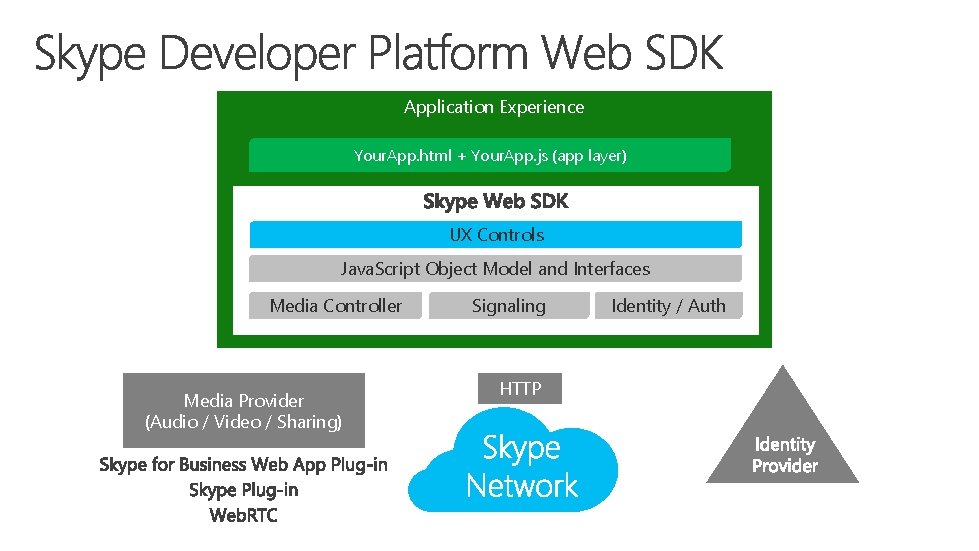 Skype Developer Platform Web SDK

Application Experience

YourApp.html + YourApp.js (app layer)

Skype Web SDK

UX Controls

JavaScript Object Model and Interfaces

Media Controller

Signaling

Identity / Auth

Media Provider (Audio / Video / Sharing)

Skype for Business Web App Plug-in
Skype Plug-in
WebRTC

HTTP

Skype Network

Identity Provider